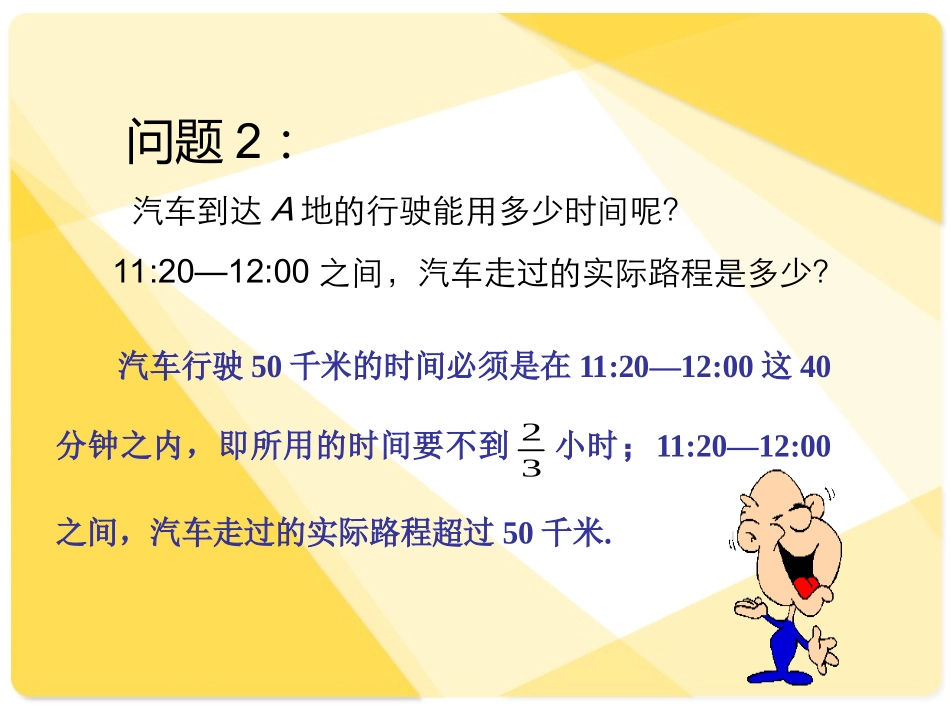 问题 2：

汽车到达 $A$ 地的行驶能用多少时间呢?

11:20—12:00 之间，汽车走过的实际路程是多少?

汽车行驶 50 千米的时间必须是在 11:20—12:00 这 40 分钟之内，即所用的时间要不到 $\frac{2}{3}$ 小时；11:20—12:00 之间，汽车走过的实际路程超过 50 千米.